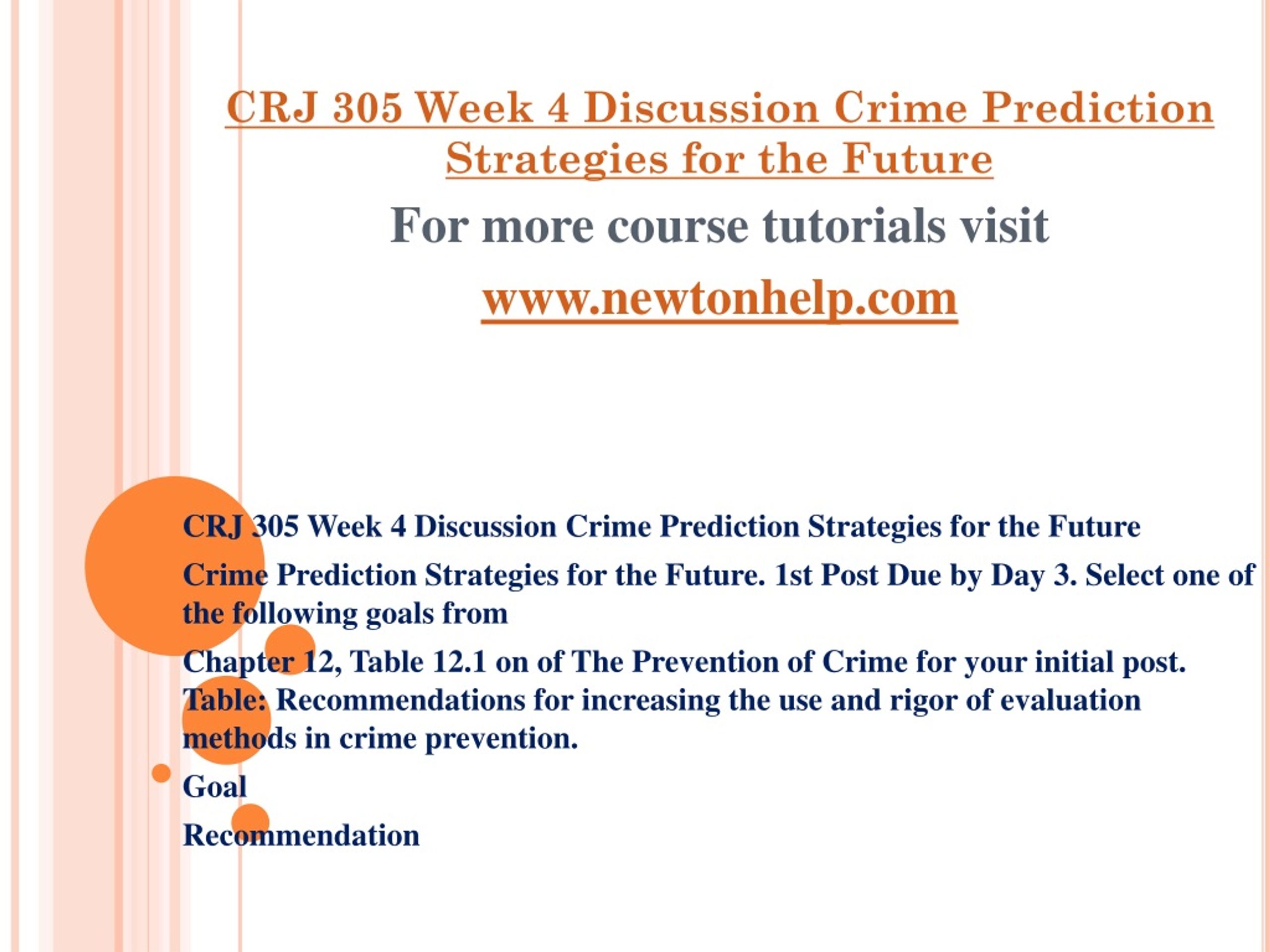 CRJ 305 Week 4 Discussion Crime Prediction Strategies for the Future

For more course tutorials visit

www.newtonhelp.com

CRJ 305 Week 4 Discussion Crime Prediction Strategies for the Future

Crime Prediction Strategies for the Future. 1st Post Due by Day 3. Select one of the following goals from

Chapter 12, Table 12.1 on of The Prevention of Crime for your initial post. Table: Recommendations for increasing the use and rigor of evaluation methods in crime prevention.

Goal

Recommendation